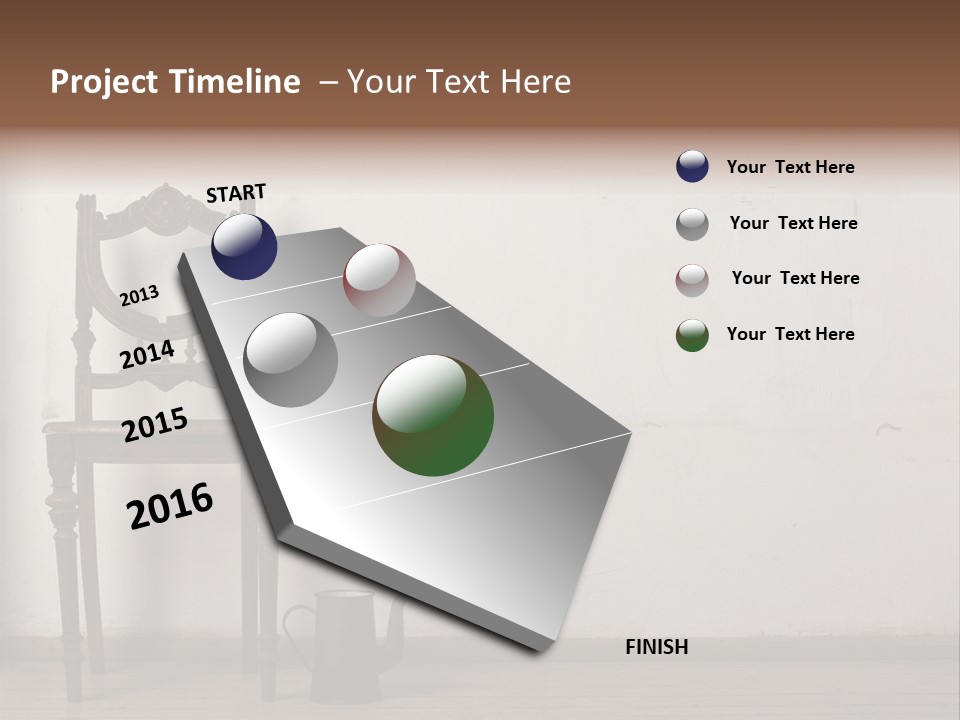 Project Timeline – Your Text Here

START

2013

2014

2015

2016

FINISH

Your Text Here

Your Text Here

Your Text Here

Your Text Here